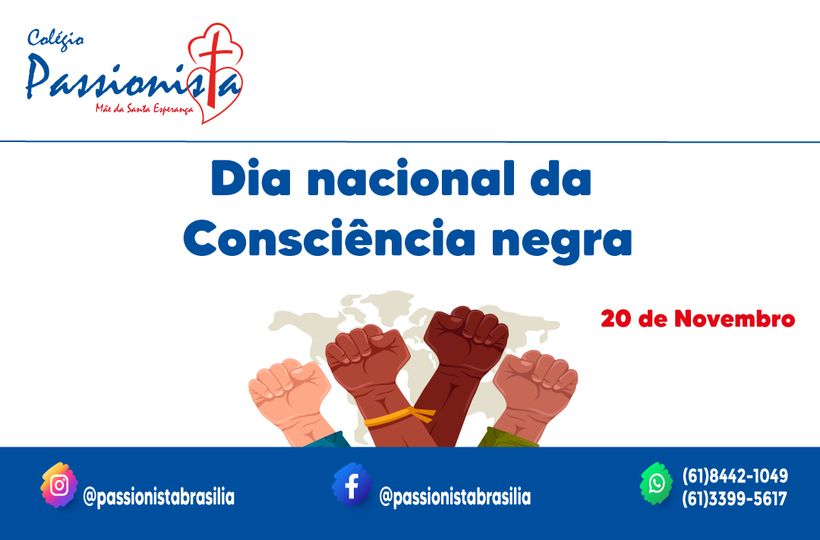 Colégio
Passionista
Mãe da Santa Esperança

Dia nacional da
Consciência negra

20 de Novembro

@passionistabrasilia

@passionistabrasilia

(61)8442-1049
(61)3399-5617